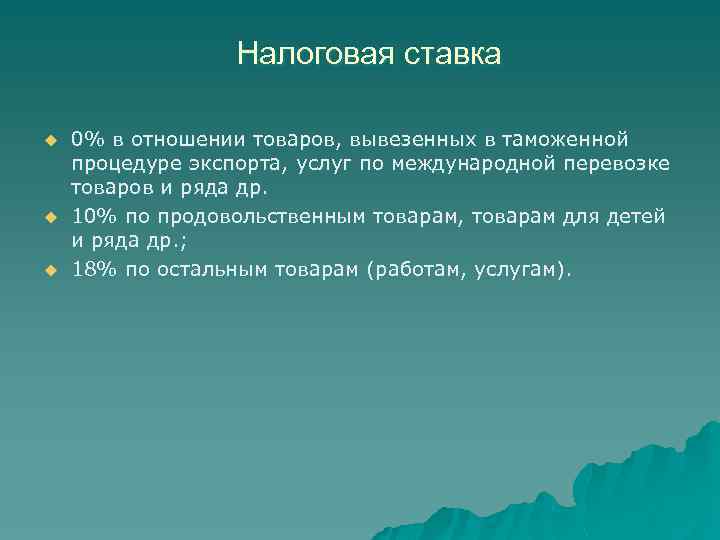 Налоговая ставка

0% в отношении товаров, вывезенных в таможенной процедуре экспорта, услуг по международной перевозке товаров и ряда др.

10% по продовольственным товарам, товарам для детей и ряда др.;

18% по остальным товарам (работам, услугам).